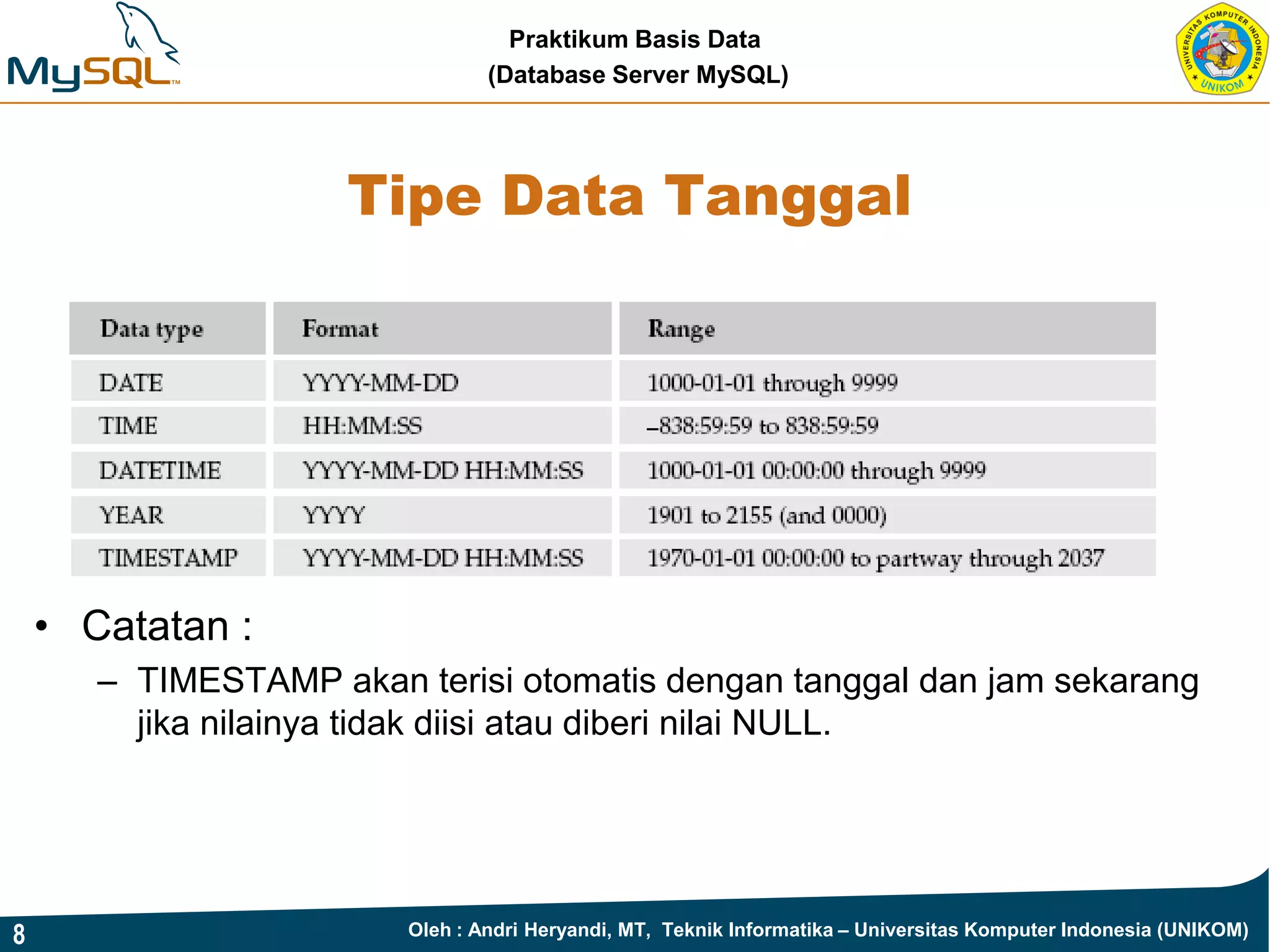 MySQL™

Praktikum Basis Data
(Database Server MySQL)

UNIVERSITAS KOMPUTER INDONESIA
UNIKOM

Tipe Data Tanggal

| Data type | Format | Range |
|---|---|---|
| DATE | YYYY-MM-DD | 1000-01-01 through 9999 |
| TIME | HH:MM:SS | –838:59:59 to 838:59:59 |
| DATETIME | YYYY-MM-DD HH:MM:SS | 1000-01-01 00:00:00 through 9999 |
| YEAR | YYYY | 1901 to 2155 (and 0000) |
| TIMESTAMP | YYYY-MM-DD HH:MM:SS | 1970-01-01 00:00:00 to partway through 2037 |

• Catatan :
– TIMESTAMP akan terisi otomatis dengan tanggal dan jam sekarang jika nilainya tidak diisi atau diberi nilai NULL.

8

Oleh : Andri Heryandi, MT, Teknik Informatika – Universitas Komputer Indonesia (UNIKOM)